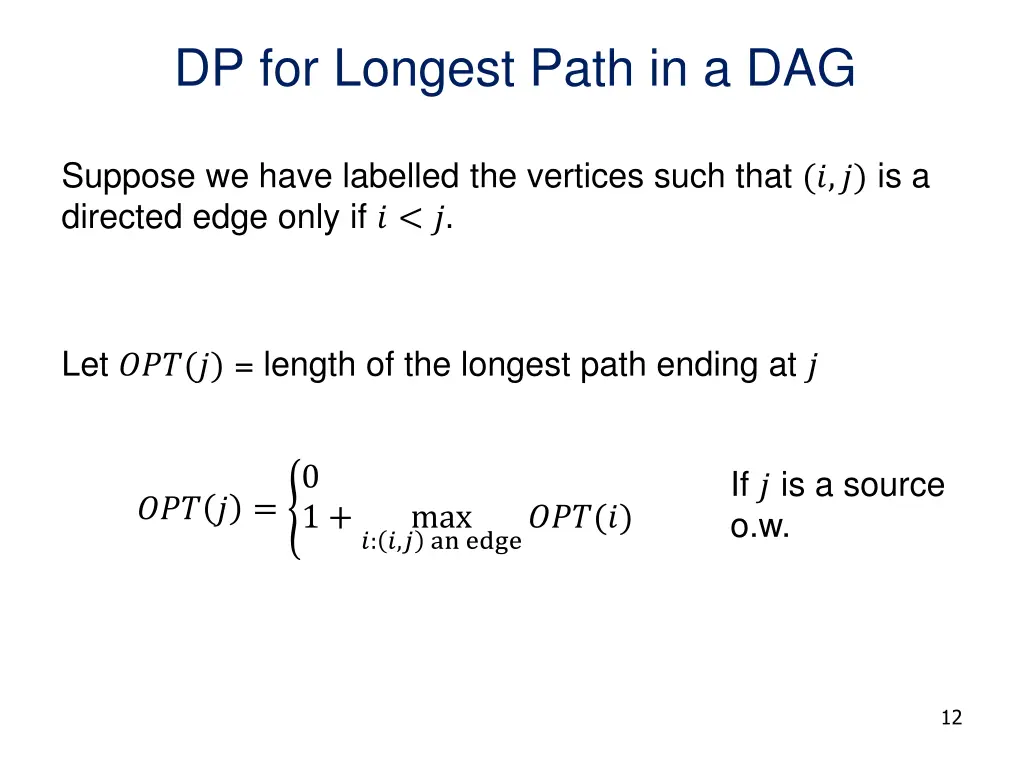 DP for Longest Path in a DAG

Suppose we have labelled the vertices such that $(i, j)$ is a directed edge only if $i < j$.

Let $OPT(j)$ = length of the longest path ending at $j$

$OPT(j) = \begin{cases} 0 \\ 1 + \max_{i:(i,j) \text{ an edge}} OPT(i) \end{cases}$

If $j$ is a source
o.w.

12